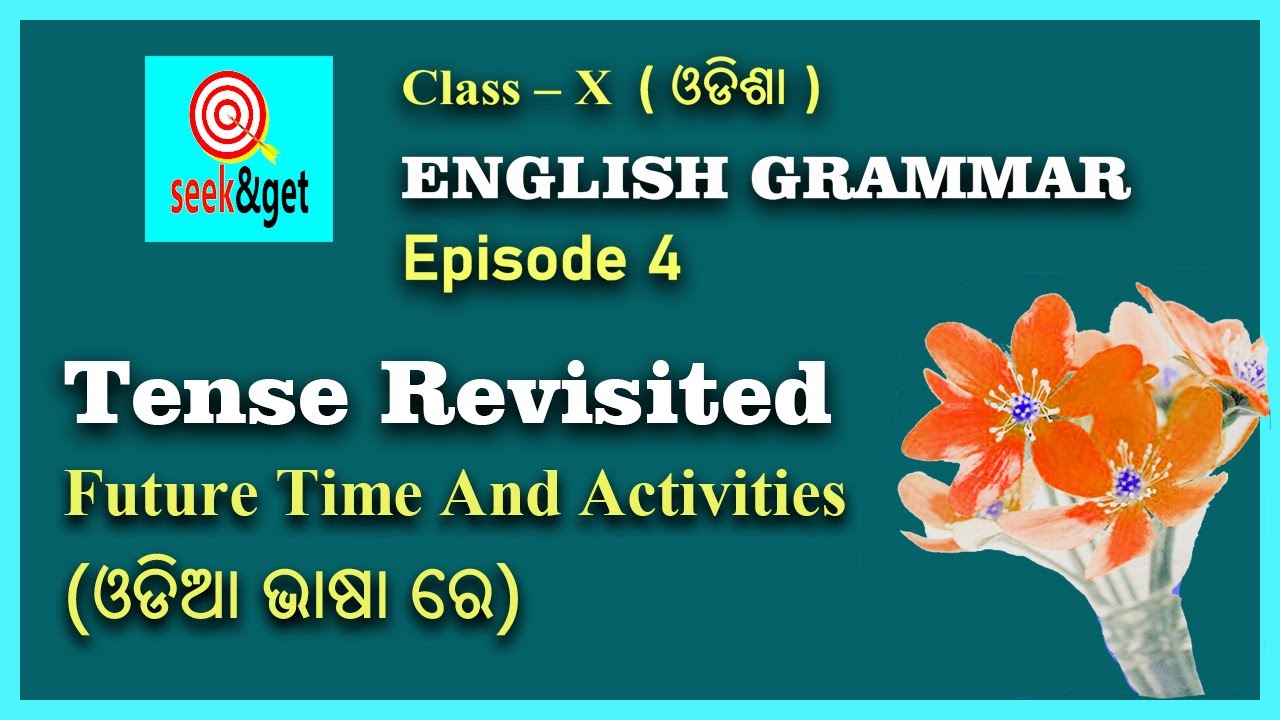 seek&get

Class – X ( ଓଡିଶା )

ENGLISH GRAMMAR

Episode 4

Tense Revisited

Future Time And Activities

(ଓଡିଆ ଭାଷା ରେ)